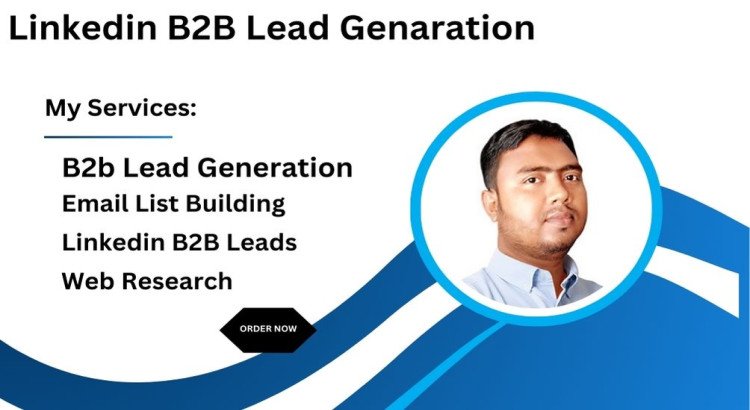 Linkedin B2B Lead Genaration

My Services:

B2b Lead Generation
Email List Building
Linkedin B2B Leads
Web Research

ORDER NOW